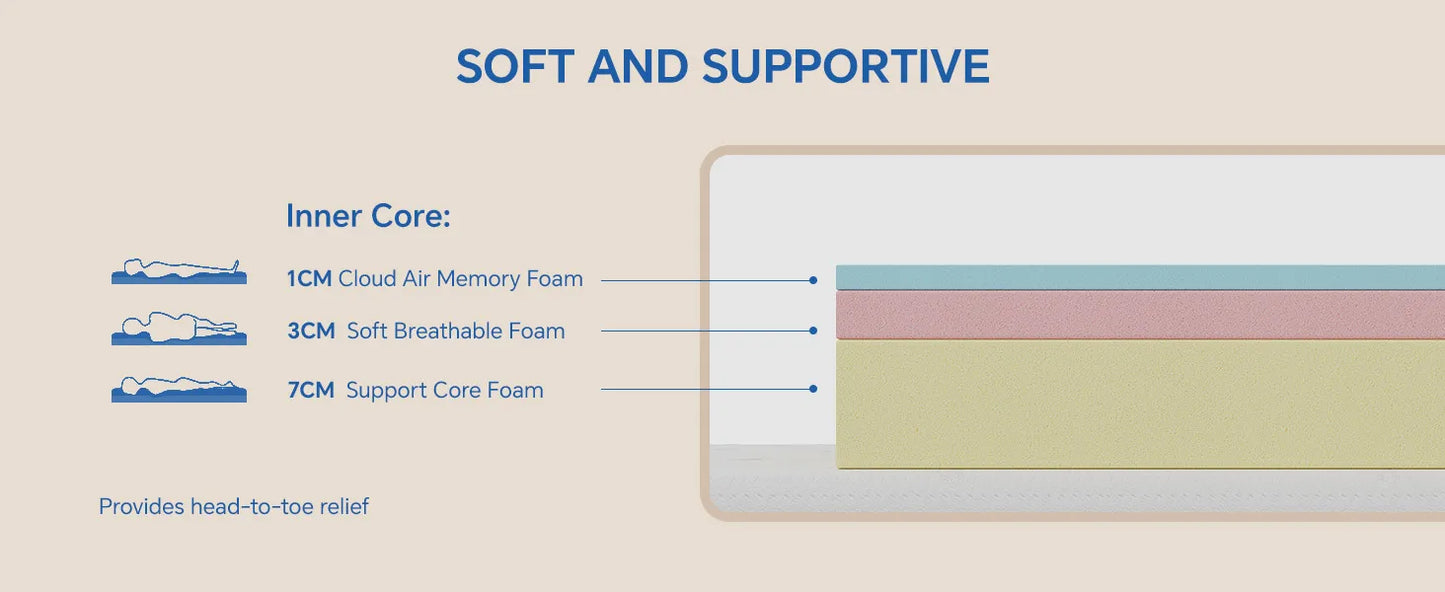 SOFT AND SUPPORTIVE

Inner Core:

1CM Cloud Air Memory Foam

3CM Soft Breathable Foam

7CM Support Core Foam

Provides head-to-toe relief